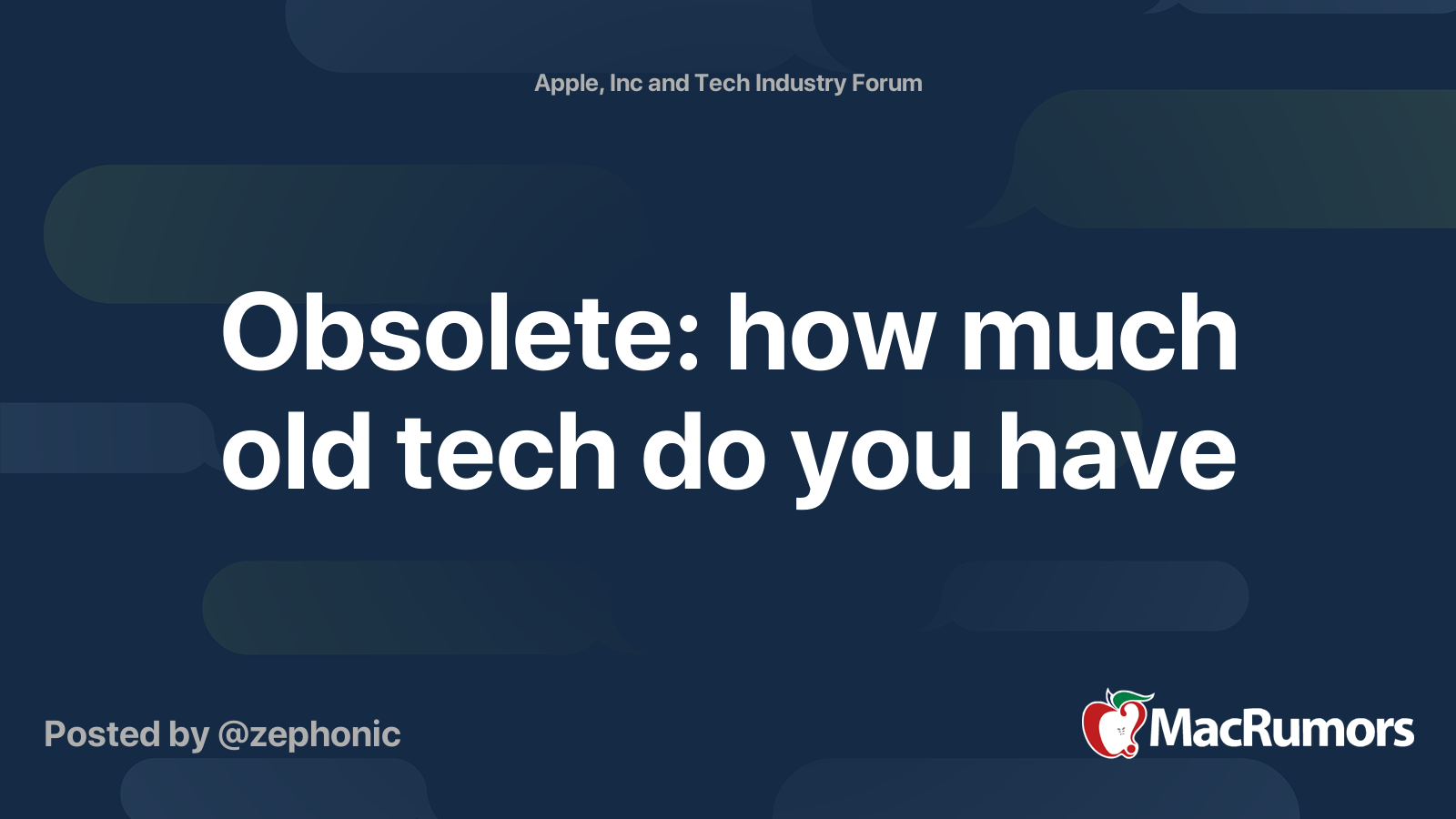 Apple, Inc and Tech Industry Forum

Obsolete: how much old tech do you have

Posted by @zephonic

MacRumors